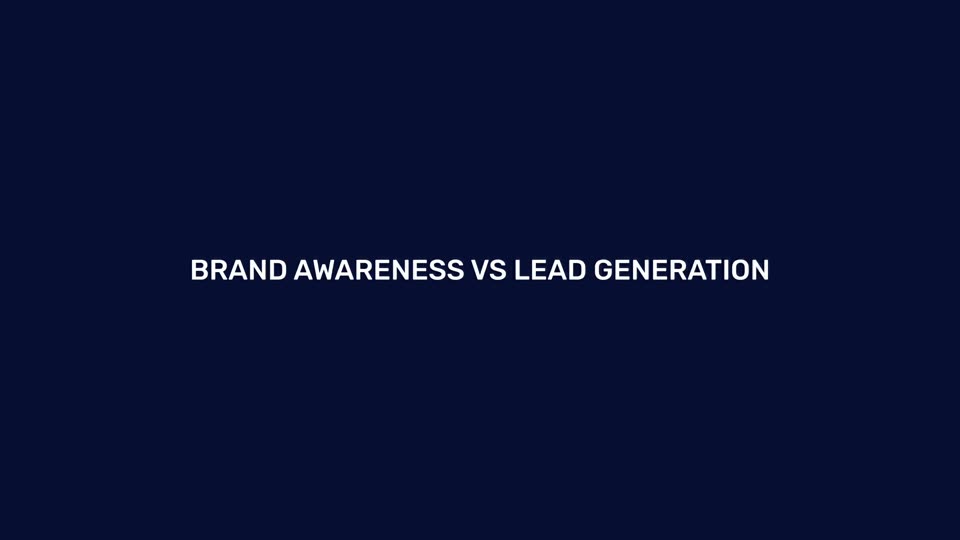 BRAND AWARENESS VS LEAD GENERATION